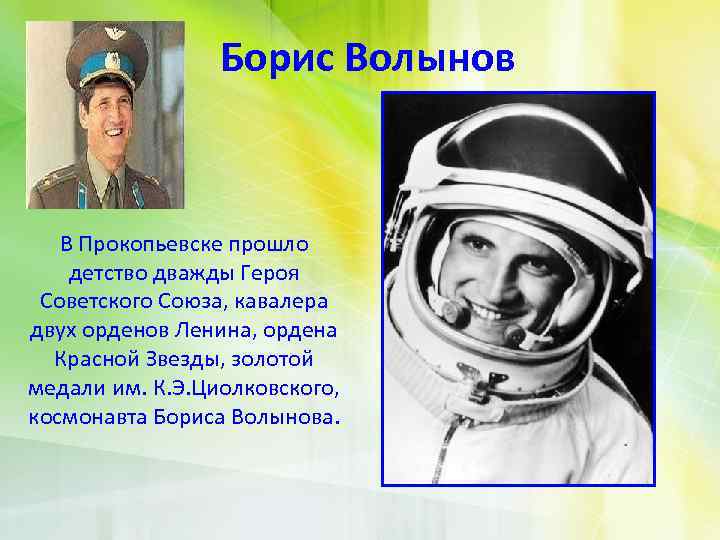 Борис Волынов

В Прокопьевске прошло детство дважды Героя Советского Союза, кавалера двух орденов Ленина, ордена Красной Звезды, золотой медали им. К.Э.Циолковского, космонавта Бориса Волынова.